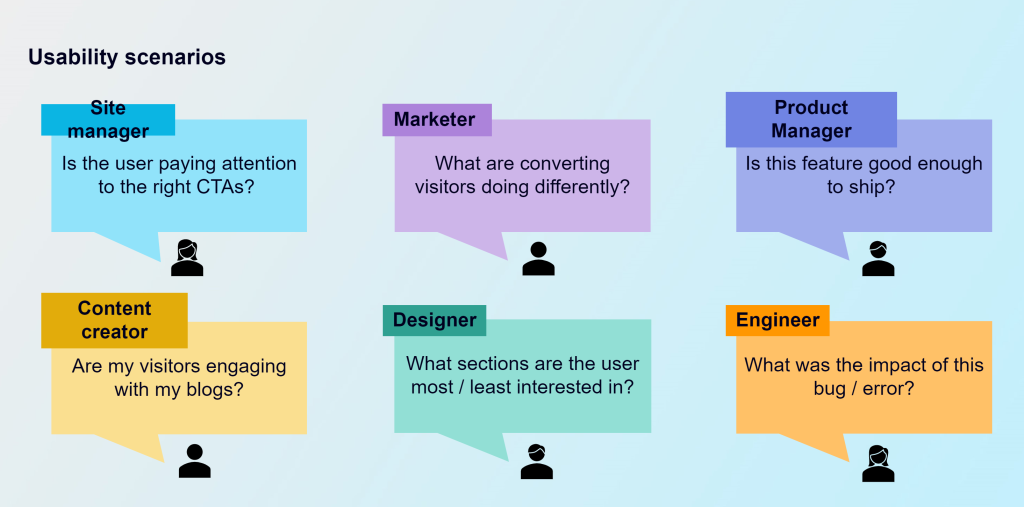 Usability scenarios

Site manager

Is the user paying attention to the right CTAs?

Marketer

What are converting visitors doing differently?

Product Manager

Is this feature good enough to ship?

Content creator

Are my visitors engaging with my blogs?

Designer

What sections are the user most / least interested in?

Engineer

What was the impact of this bug / error?